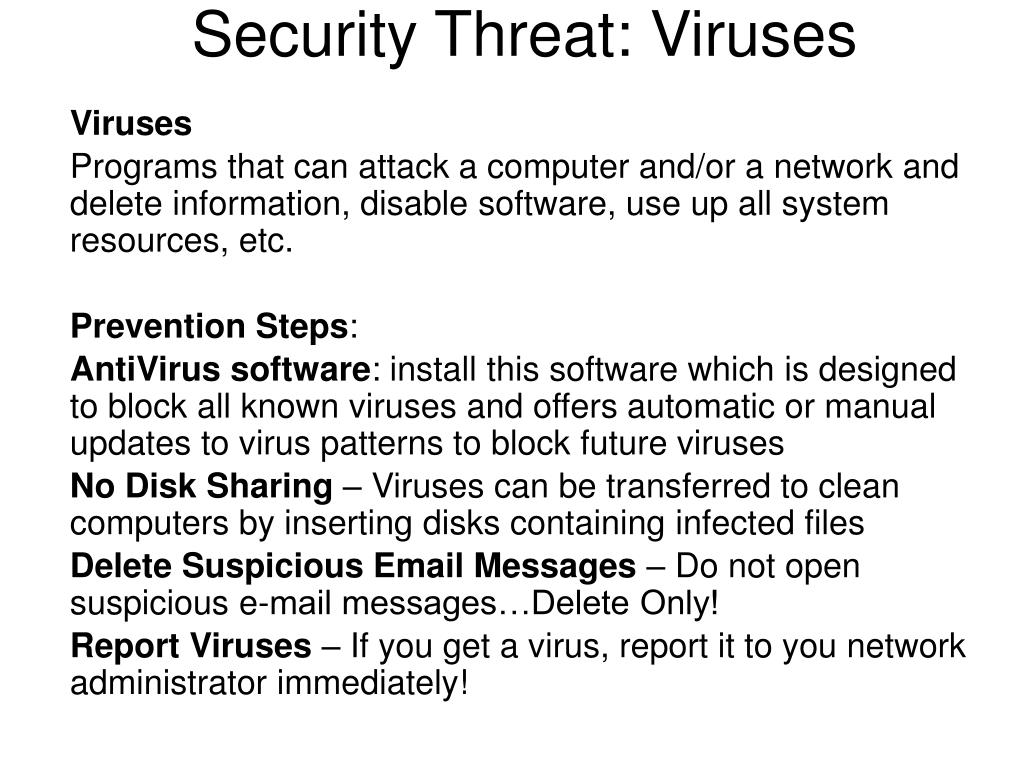 Security Threat: Viruses

Viruses

Programs that can attack a computer and/or a network and delete information, disable software, use up all system resources, etc.

Prevention Steps:

AntiVirus software: install this software which is designed to block all known viruses and offers automatic or manual updates to virus patterns to block future viruses

No Disk Sharing – Viruses can be transferred to clean computers by inserting disks containing infected files

Delete Suspicious Email Messages – Do not open suspicious e-mail messages…Delete Only!

Report Viruses – If you get a virus, report it to you network administrator immediately!